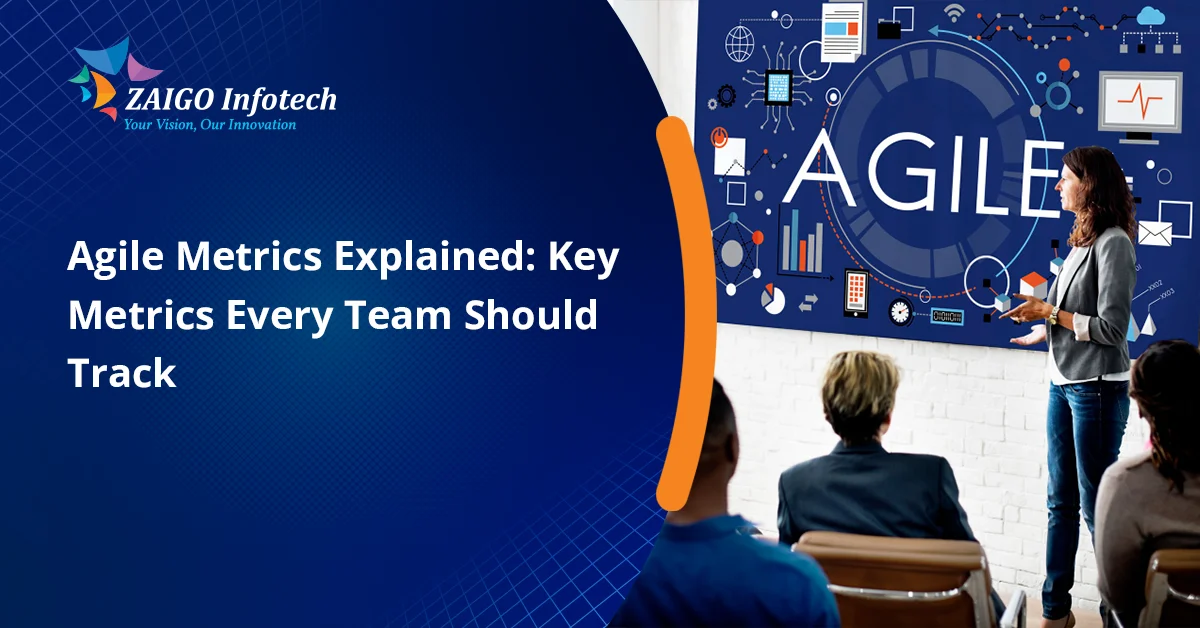 ZAIGO Infotech
Your Vision, Our Innovation

Agile Metrics Explained: Key Metrics Every Team Should Track

AGILE